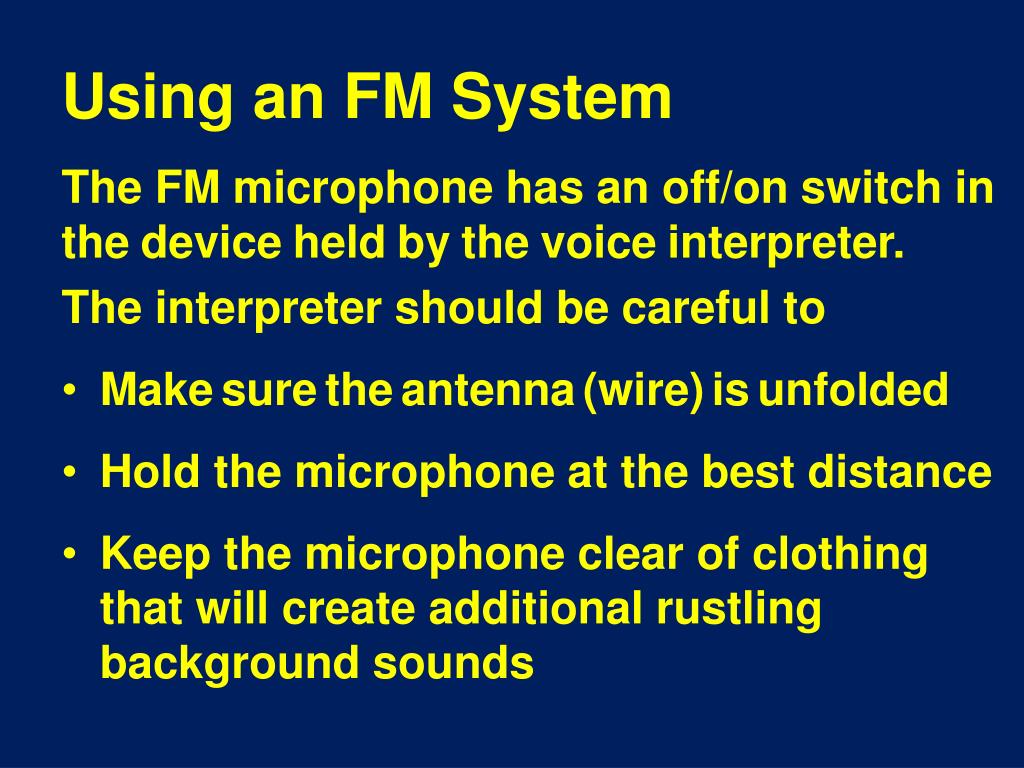 Using an FM System

The FM microphone has an off/on switch in the device held by the voice interpreter.

The interpreter should be careful to

• Make sure the antenna (wire) is unfolded
• Hold the microphone at the best distance
• Keep the microphone clear of clothing that will create additional rustling background sounds